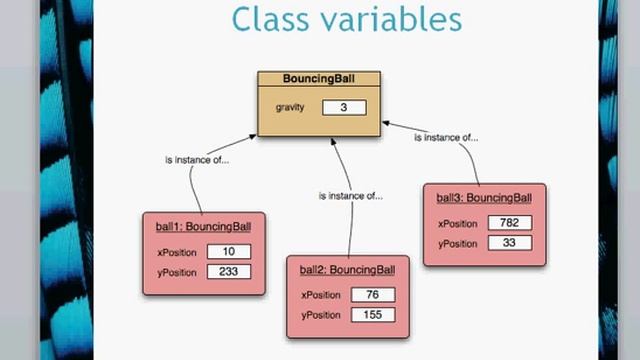 Class variables

BouncingBall
gravity 3

is instance of...

is instance of...

is instance of...

ball1: BouncingBall
xPosition 10
yPosition 233

ball2: BouncingBall
xPosition 76
yPosition 155

ball3: BouncingBall
xPosition 782
yPosition 33